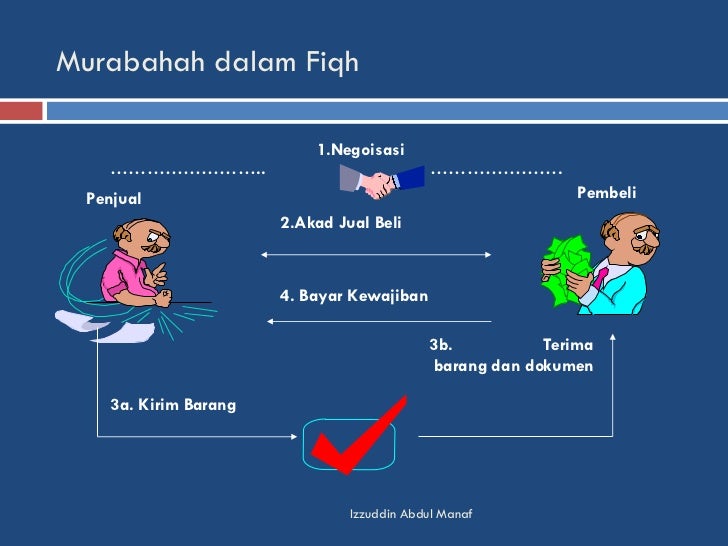 Murabahah dalam Fiqh

1.Negoisasi

……………………..

…………………

Penjual

Pembeli

2.Akad Jual Beli

4. Bayar Kewajiban

3b. Terima barang dan dokumen

3a. Kirim Barang

Izzuddin Abdul Manaf